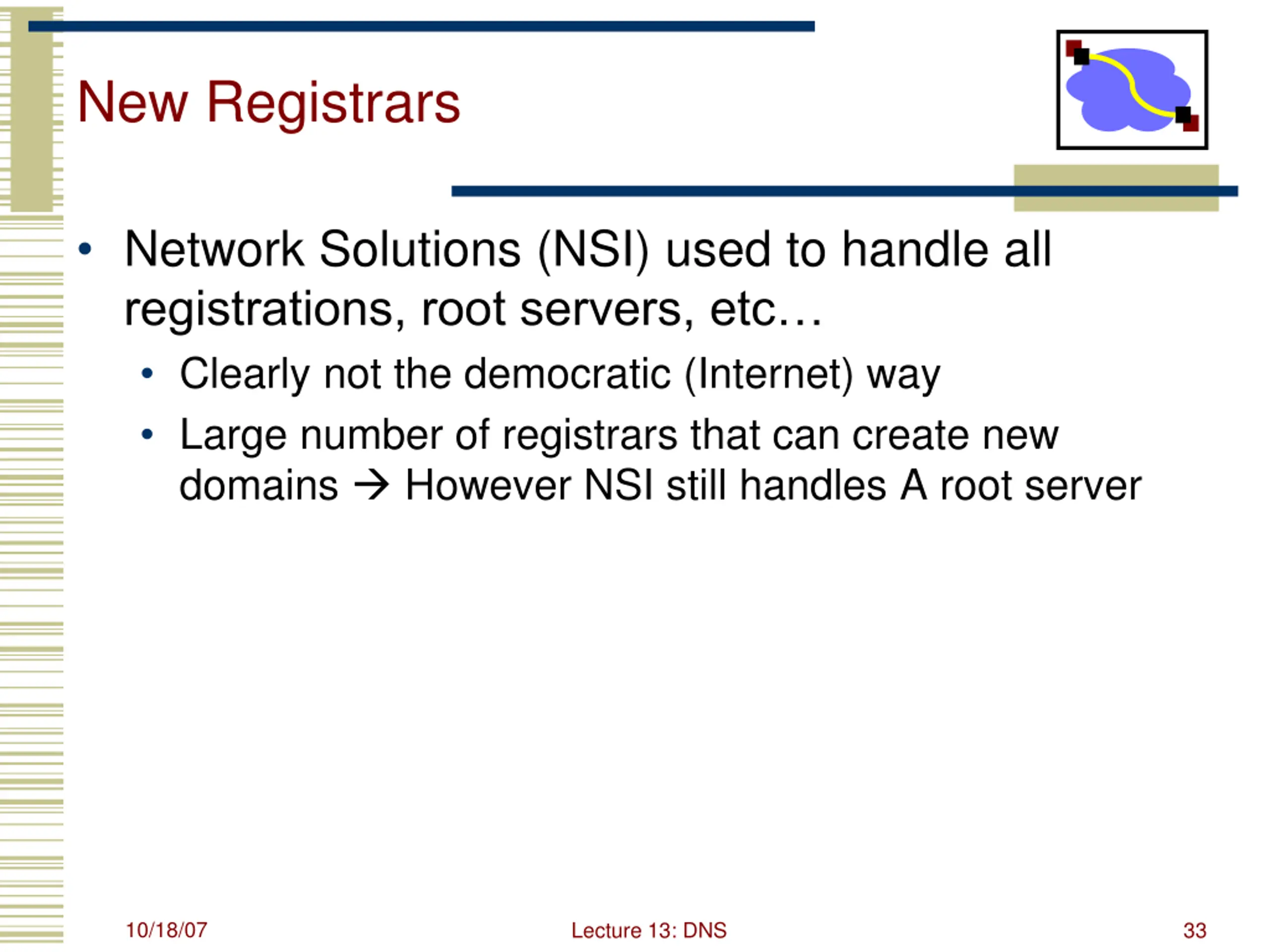 New Registrars

• Network Solutions (NSI) used to handle all registrations, root servers, etc…
 • Clearly not the democratic (Internet) way
 • Large number of registrars that can create new domains → However NSI still handles A root server

10/18/07

Lecture 13: DNS

33